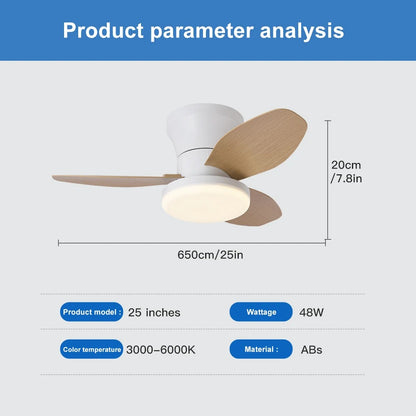 Product parameter analysis

20cm /7.8in

650cm/25in

Product model : 25 inches

Wattage 48W

Color temperature 3000-6000K

Material : ABs